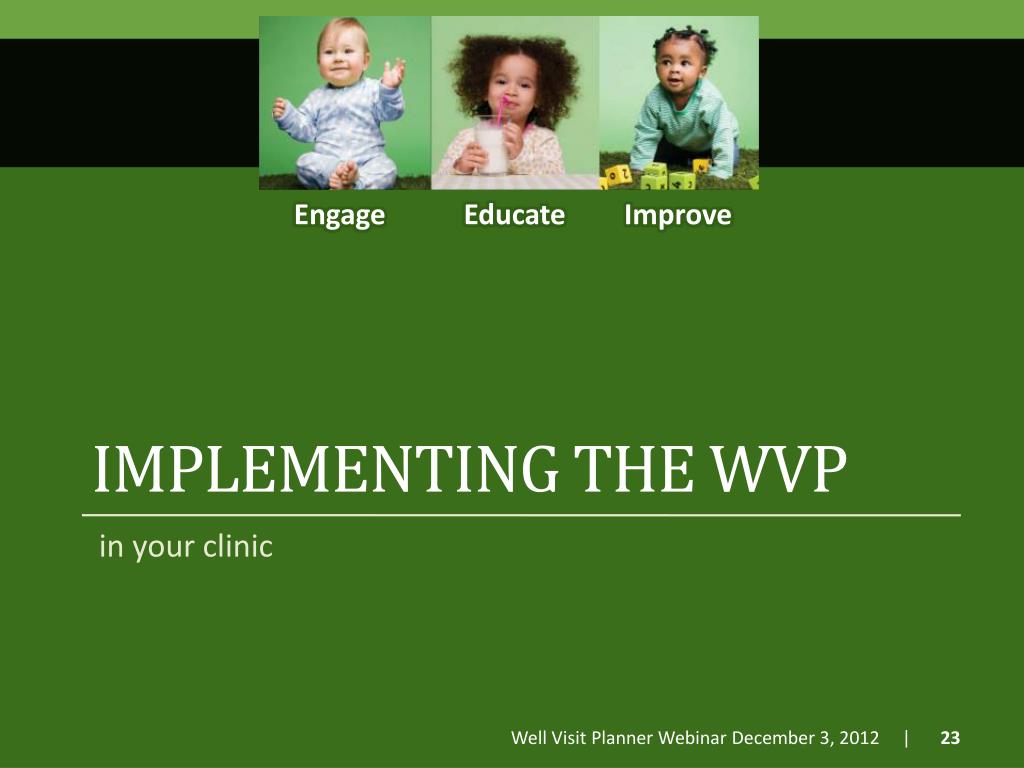 Engage Educate Improve

IMPLEMENTING THE WVP

in your clinic

Well Visit Planner Webinar December 3, 2012 | 23